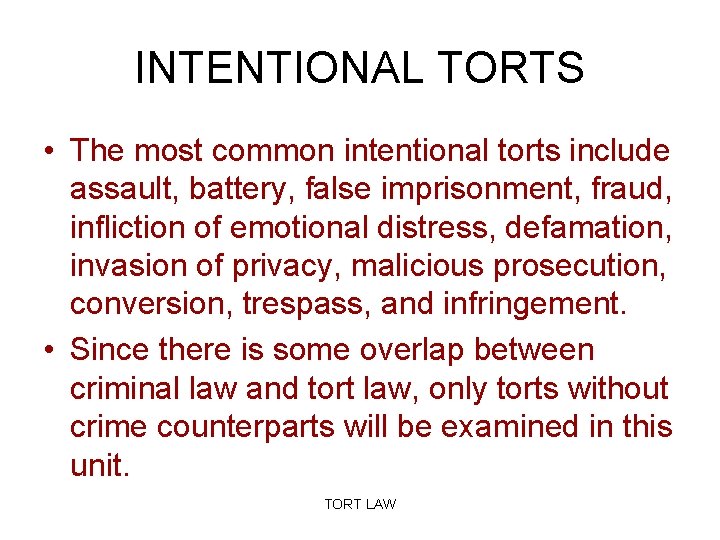 INTENTIONAL TORTS

• The most common intentional torts include assault, battery, false imprisonment, fraud, infliction of emotional distress, defamation, invasion of privacy, malicious prosecution, conversion, trespass, and infringement.

• Since there is some overlap between criminal law and tort law, only torts without crime counterparts will be examined in this unit.

TORT LAW